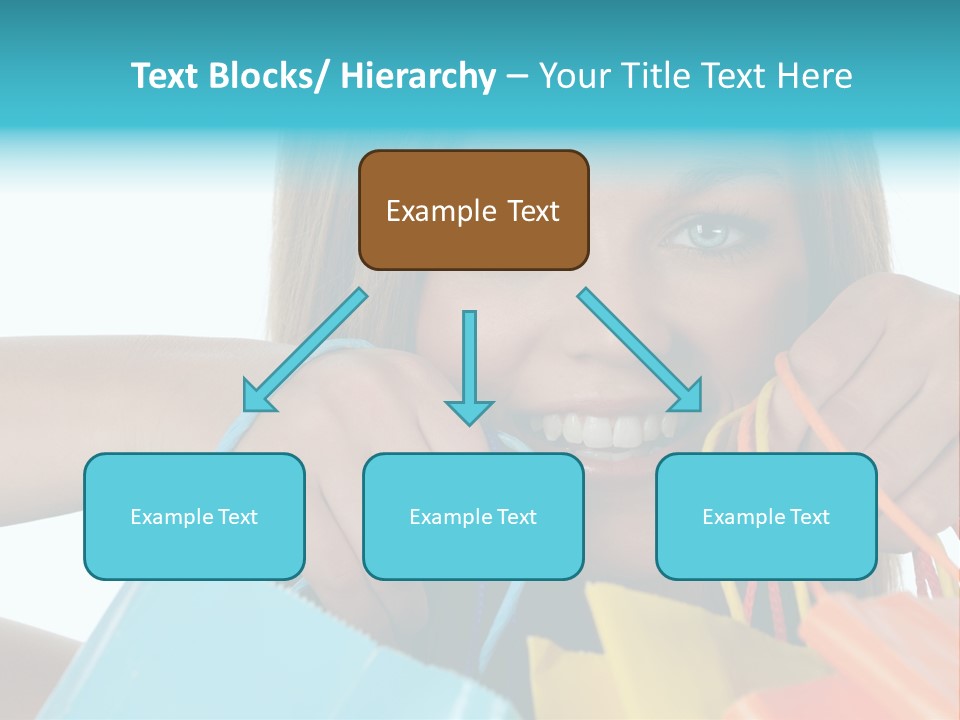 Text Blocks/ Hierarchy – Your Title Text Here

Example Text

Example Text

Example Text

Example Text